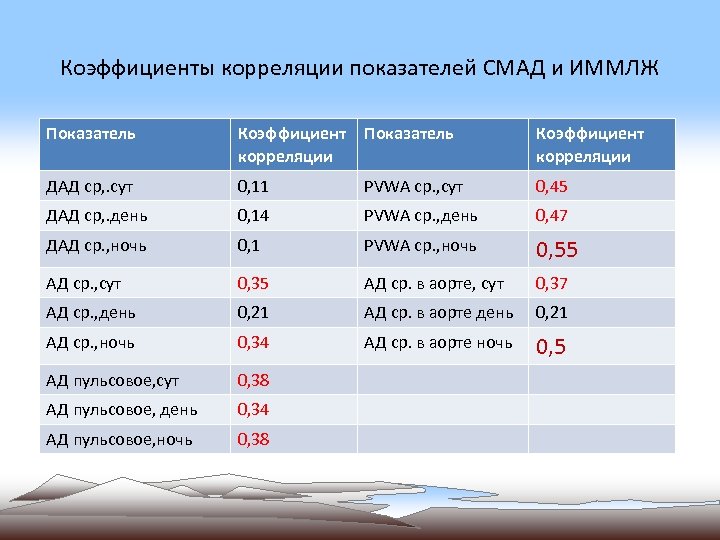 Коэффициенты корреляции показателей СМАД и ИММЛЖ

| Показатель | Коэффициент корреляции | Показатель | Коэффициент корреляции |
|---|---|---|---|
| ДАД ср,.сут | 0,11 | PVWA ср.,сут | 0,45 |
| ДАД ср,.день | 0,14 | PVWA ср.,день | 0,47 |
| ДАД ср.,ночь | 0,1 | PVWA ср.,ночь | 0,55 |
| АД ср.,сут | 0,35 | АД ср. в аорте, сут | 0,37 |
| АД ср.,день | 0,21 | АД ср. в аорте день | 0,21 |
| АД ср.,ночь | 0,34 | АД ср. в аорте ночь | 0,5 |
| АД пульсовое,сут | 0,38 | | |
| АД пульсовое, день | 0,34 | | |
| АД пульсовое,ночь | 0,38 | | |